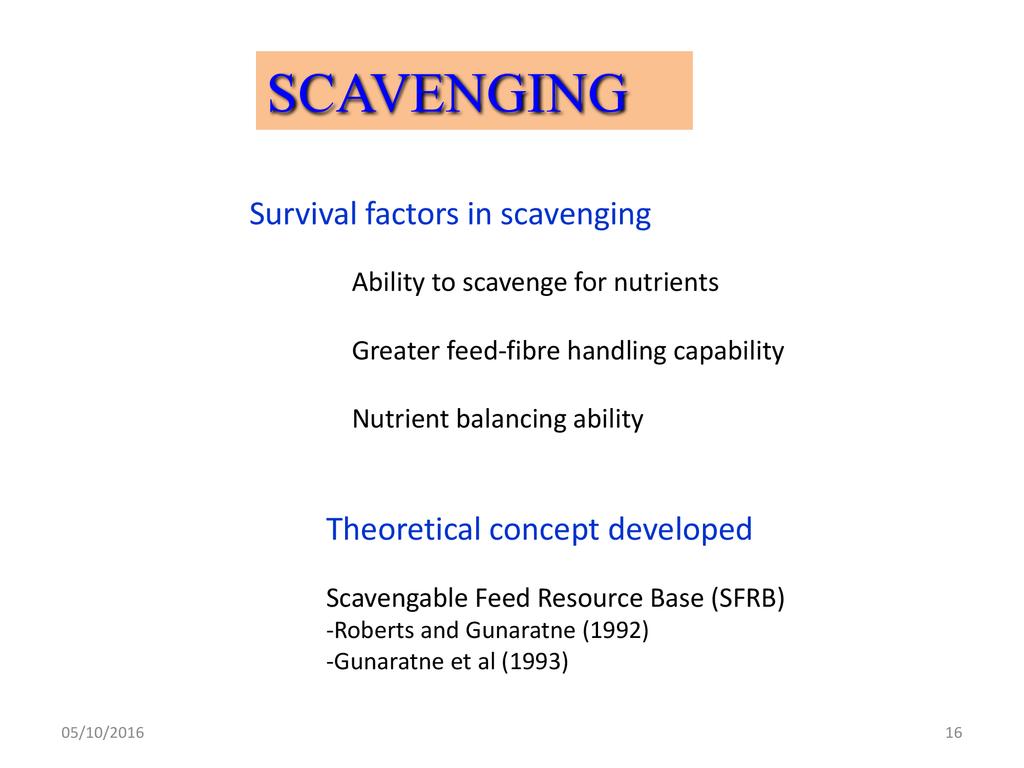 SCAVENGING

Survival factors in scavenging

Ability to scavenge for nutrients

Greater feed-fibre handling capability

Nutrient balancing ability

Theoretical concept developed

Scavengable Feed Resource Base (SFRB)
-Roberts and Gunaratne (1992)
-Gunaratne et al (1993)

05/10/2016

16